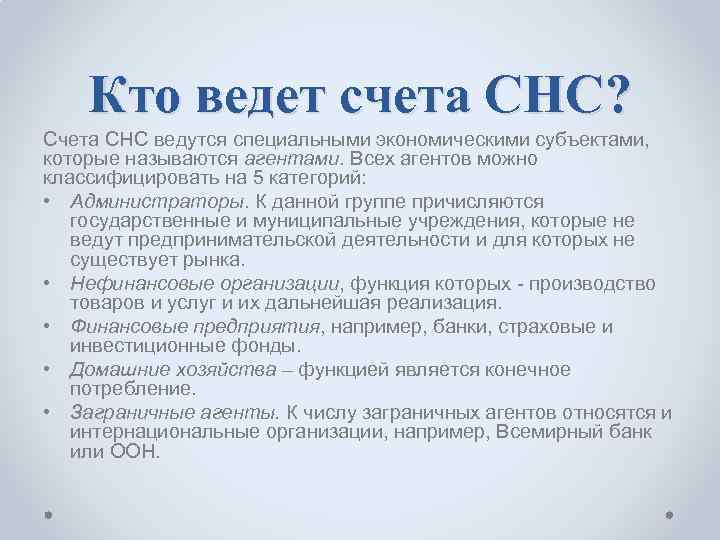 Кто ведет счета СНС?

Счета СНС ведутся специальными экономическими субъектами, которые называются агентами. Всех агентов можно классифицировать на 5 категорий:

• Администраторы. К данной группе причисляются государственные и муниципальные учреждения, которые не ведут предпринимательской деятельности и для которых не существует рынка.
• Нефинансовые организации, функция которых - производство товаров и услуг и их дальнейшая реализация.
• Финансовые предприятия, например, банки, страховые и инвестиционные фонды.
• Домашние хозяйства – функцией является конечное потребление.
• Заграничные агенты. К числу заграничных агентов относятся и интернациональные организации, например, Всемирный банк или ООН.